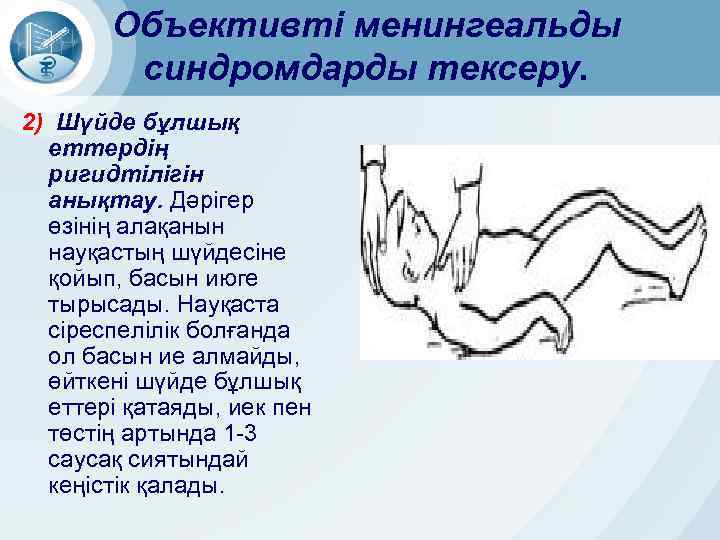 Объективті менингеальды синдромдарды тексеру.

2) Шүйде бұлшық еттердің ригидтілігін анықтау. Дәрігер өзінің алақанын науқастың шүйдесіне қойып, басын июге тырысады. Науқаста сіреспелілік болғанда ол басын ие алмайды, өйткені шүйде бұлшық еттері қатаяды, иек пен төстің артында 1-3 саусақ сиятындай кеңістік қалады.